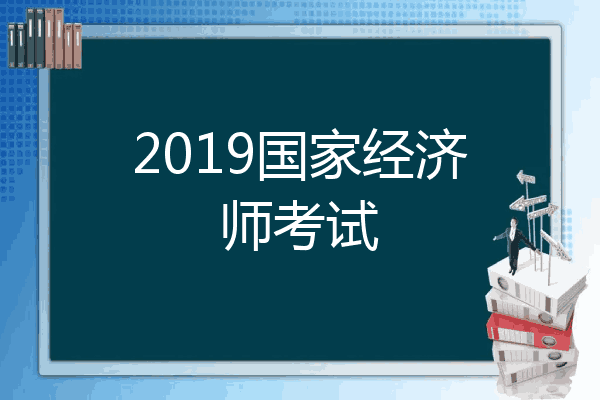 2019国家经济师考试